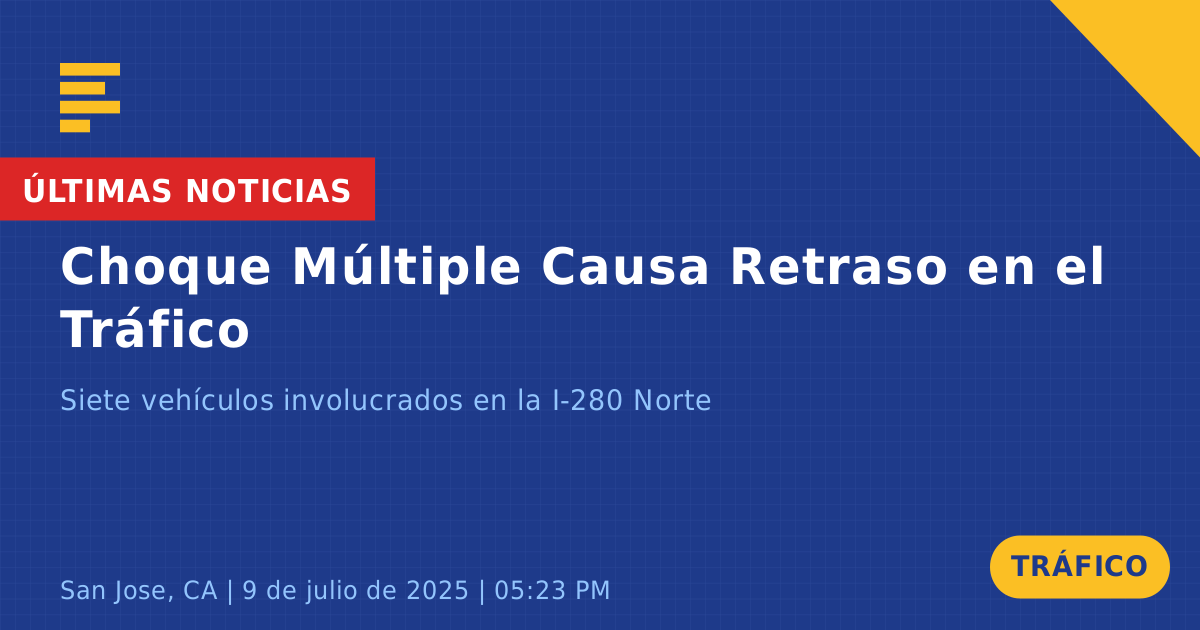 ÚLTIMAS NOTICIAS

Choque Múltiple Causa Retraso en el Tráfico

Siete vehículos involucrados en la I-280 Norte

San Jose, CA | 9 de julio de 2025 | 05:23 PM

TRÁFICO